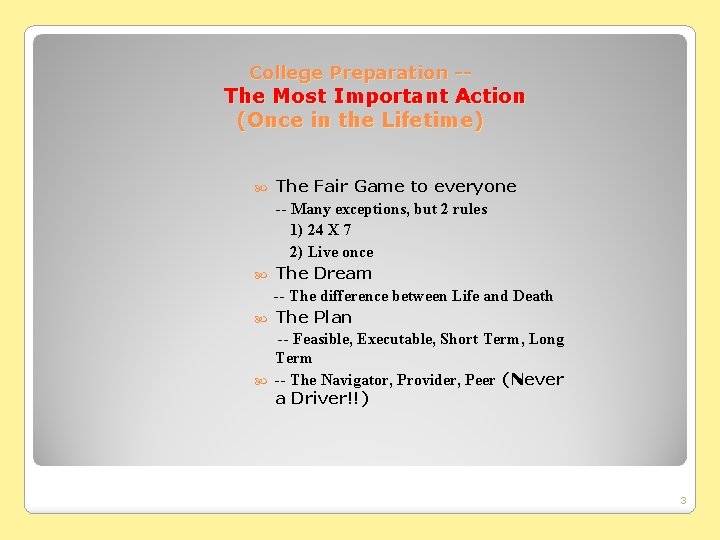 College Preparation --
The Most Important Action
(Once in the Lifetime)

The Fair Game to everyone
-- Many exceptions, but 2 rules
1) 24 X 7
2) Live once

The Dream
-- The difference between Life and Death

The Plan
-- Feasible, Executable, Short Term, Long Term

-- The Navigator, Provider, Peer (Never a Driver!!)

3